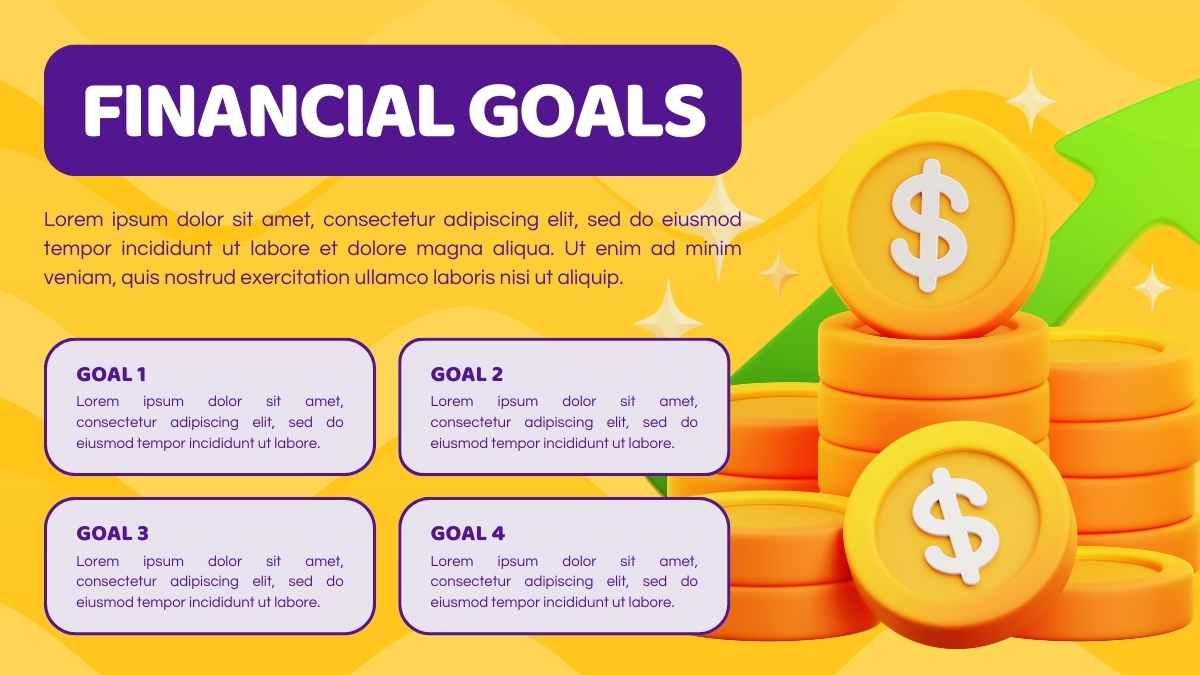 FINANCIAL GOALS

Lorem ipsum dolor sit amet, consectetur adipiscing elit, sed do eiusmod tempor incididunt ut labore et dolore magna aliqua. Ut enim ad minim veniam, quis nostrud exercitation ullamco laboris nisi ut aliquip.

GOAL 1
Lorem ipsum dolor sit amet, consectetur adipiscing elit, sed do eiusmod tempor incididunt ut labore.

GOAL 2
Lorem ipsum dolor sit amet, consectetur adipiscing elit, sed do eiusmod tempor incididunt ut labore.

GOAL 3
Lorem ipsum dolor sit amet, consectetur adipiscing elit, sed do eiusmod tempor incididunt ut labore.

GOAL 4
Lorem ipsum dolor sit amet, consectetur adipiscing elit, sed do eiusmod tempor incididunt ut labore.

$

$